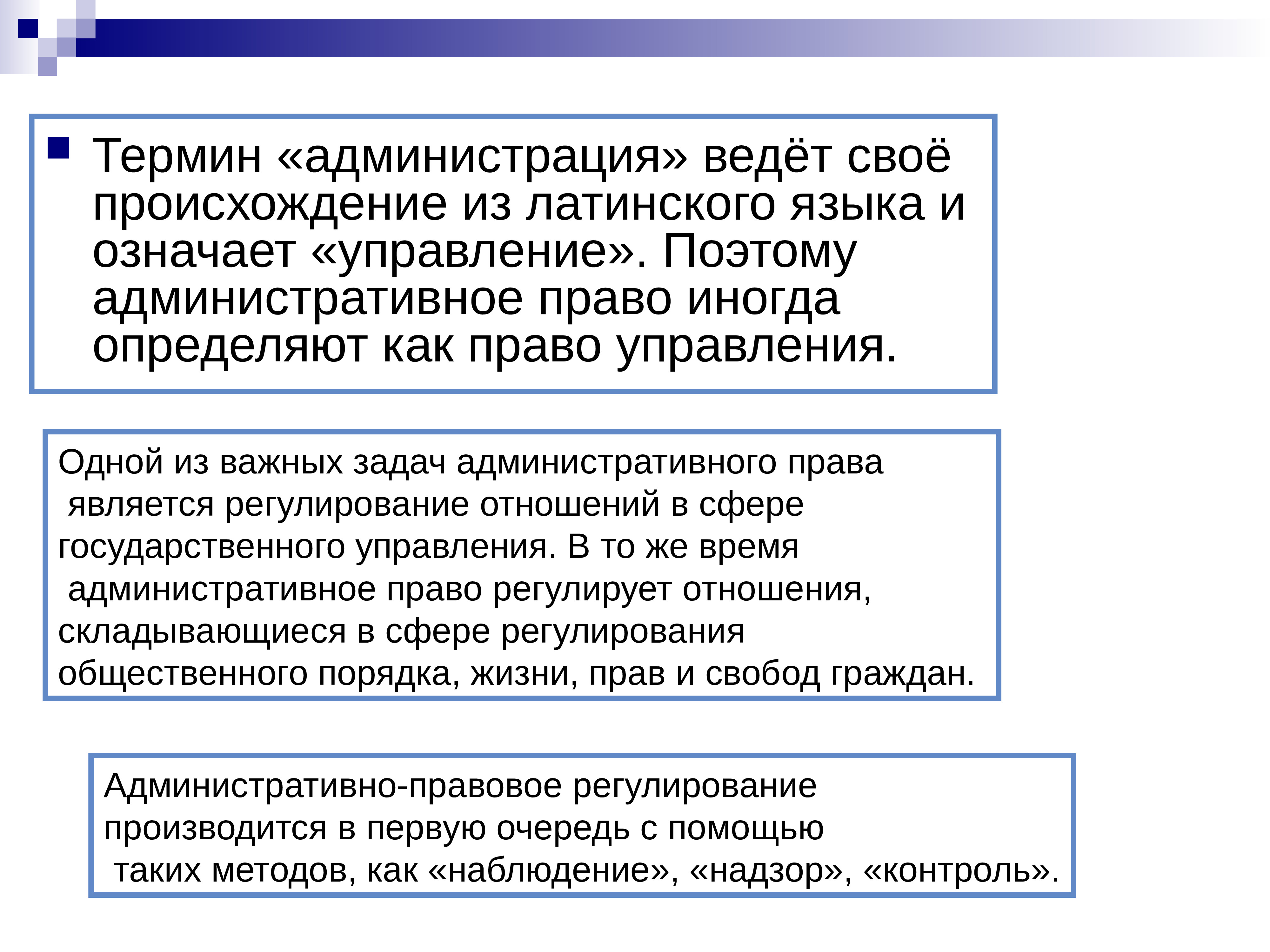 Термин «администрация» ведёт своё происхождение из латинского языка и означает «управление». Поэтому административное право иногда определяют как право управления.

Одной из важных задач административного права является регулирование отношений в сфере государственного управления. В то же время административное право регулирует отношения, складывающиеся в сфере регулирования общественного порядка, жизни, прав и свобод граждан.

Административно-правовое регулирование производится в первую очередь с помощью таких методов, как «наблюдение», «надзор», «контроль».